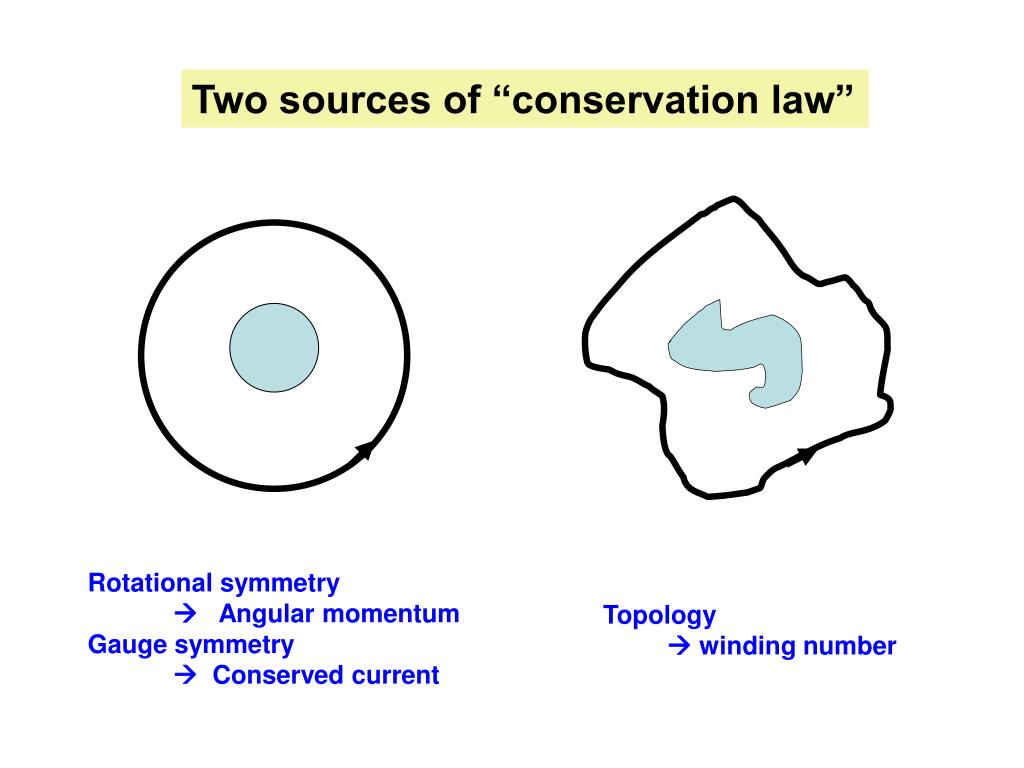 Two sources of “conservation law”

Rotational symmetry
→ Angular momentum
Gauge symmetry
→ Conserved current

Topology
→ winding number